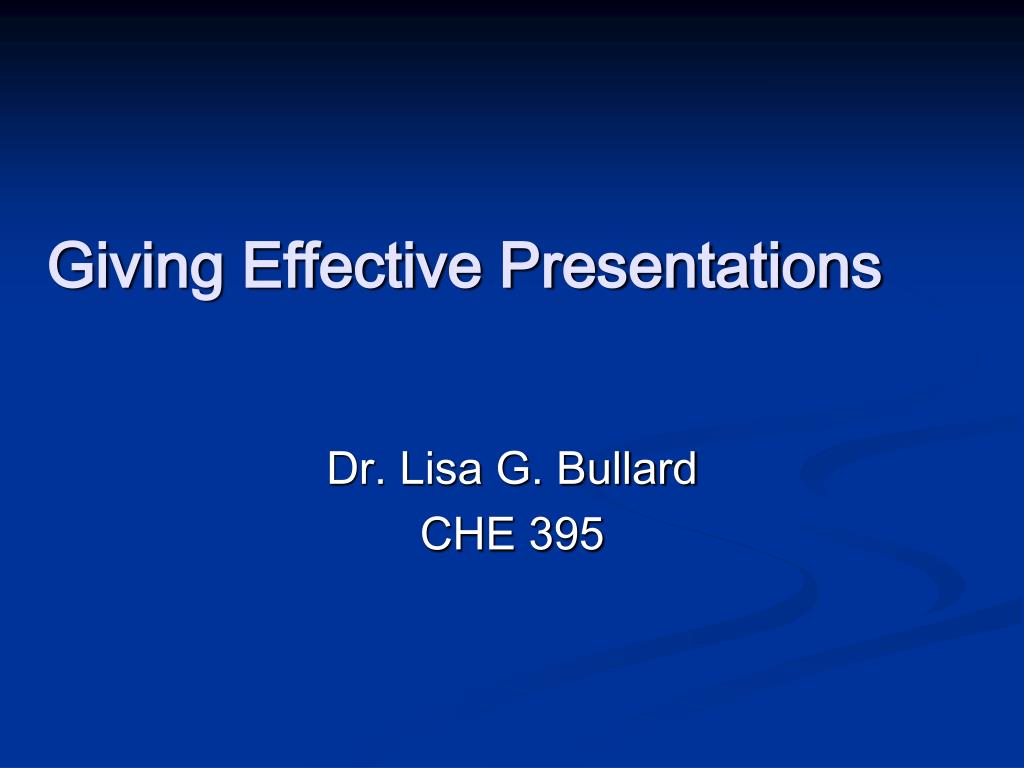 Giving Effective Presentations

Dr. Lisa G. Bullard
CHE 395